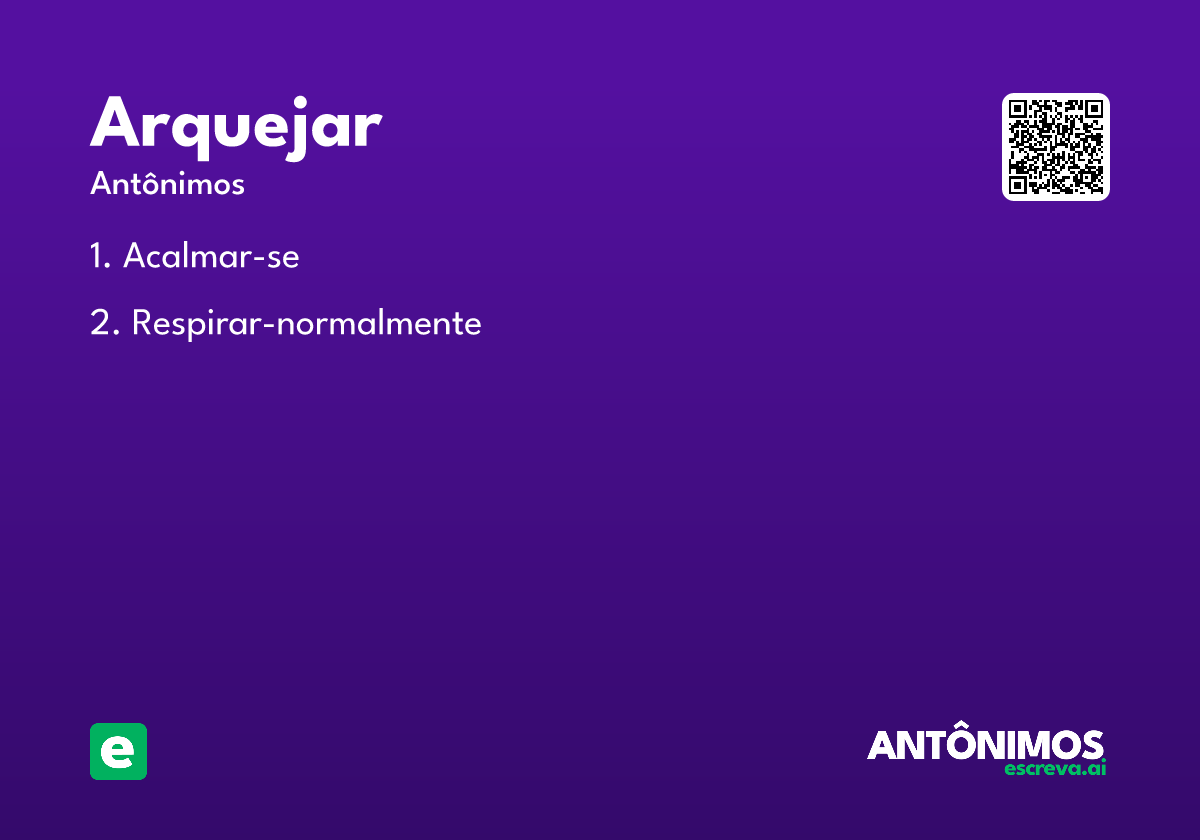 Arquejar
Antônimos

1. Acalmar-se

2. Respirar-normalmente

e

ANTÔNIMOS
escreva.ai